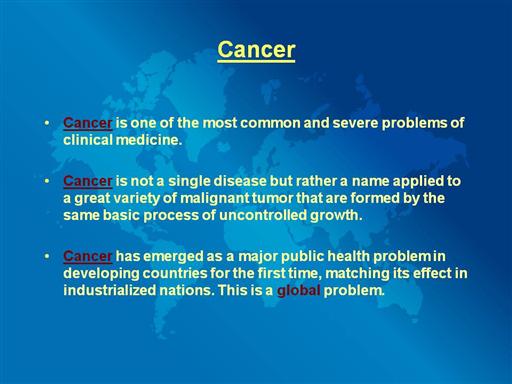 Cancer

• Cancer is one of the most common and severe problems of clinical medicine.

• Cancer is not a single disease but rather a name applied to a great variety of malignant tumor that are formed by the same basic process of uncontrolled growth.

• Cancer has emerged as a major public health problem in developing countries for the first time, matching its effect in industrialized nations. This is a global problem.